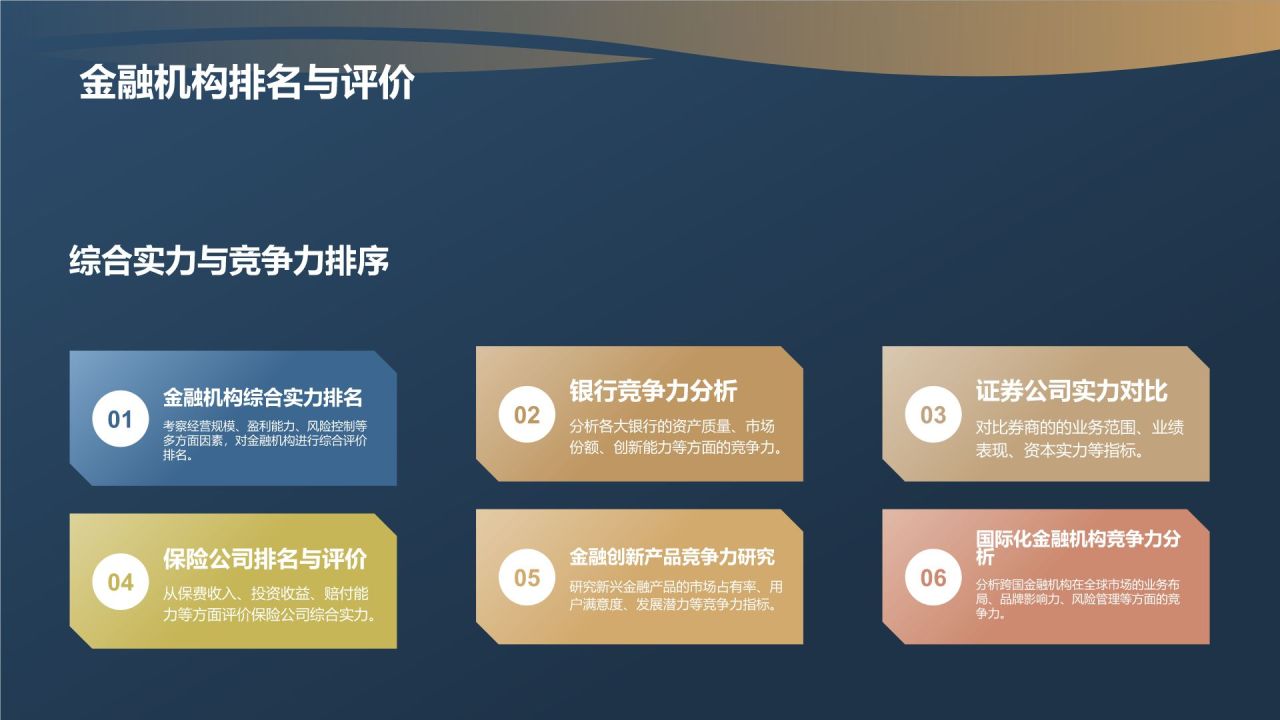 金融机构排名与评价

综合实力与竞争力排序

01

金融机构综合实力排名

考察经营规模、盈利能力、风险控制等多方面因素，对金融机构进行综合评价排名。

02

银行竞争力分析

分析各大银行的资产质量、市场份额、创新能力等方面的竞争力。

03

证券公司实力对比

对比券商的的业务范围、业绩表现、资本实力等指标。

04

保险公司排名与评价

从保费收入、投资收益、赔付能力等方面评价保险公司综合实力。

05

金融创新产品竞争力研究

研究新兴金融产品的市场占有率、用户满意度、发展潜力等竞争力指标。

06

国际化金融机构竞争力分析

分析跨国金融机构在全球市场的业务布局、品牌影响力、风险管理等方面的竞争力。